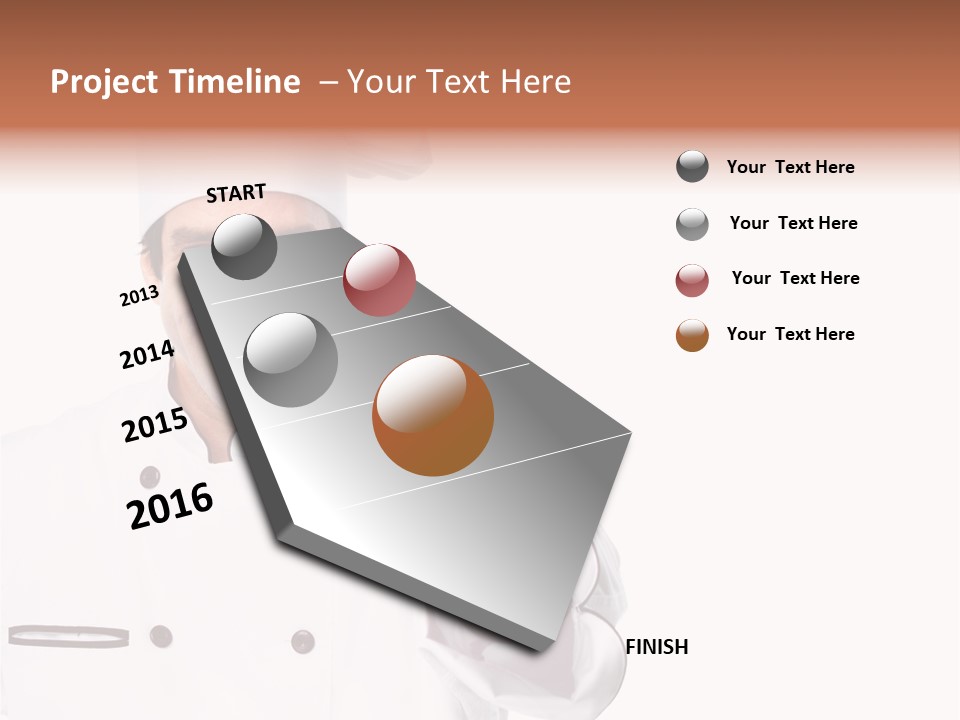 Project Timeline – Your Text Here

Your Text Here

Your Text Here

Your Text Here

Your Text Here

START

2013

2014

2015

2016

FINISH